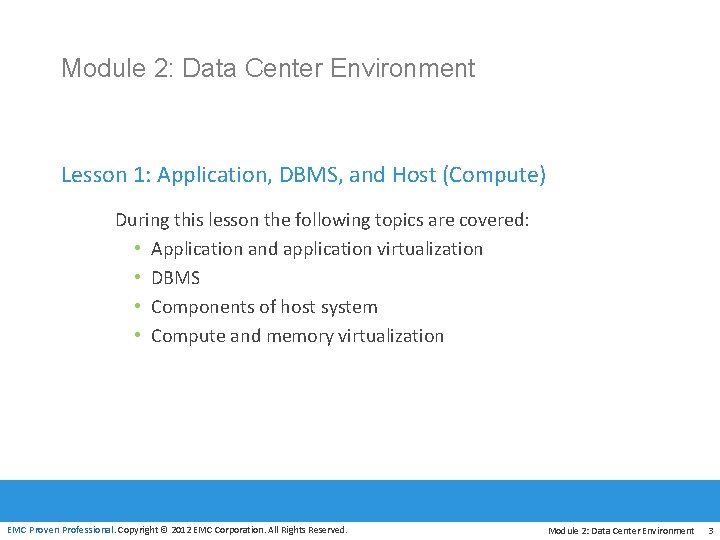 Module 2: Data Center Environment

Lesson 1: Application, DBMS, and Host (Compute)

During this lesson the following topics are covered:

• Application and application virtualization
• DBMS
• Components of host system
• Compute and memory virtualization

EMC Proven Professional. Copyright © 2012 EMC Corporation. All Rights Reserved.

Module 2: Data Center Environment 3